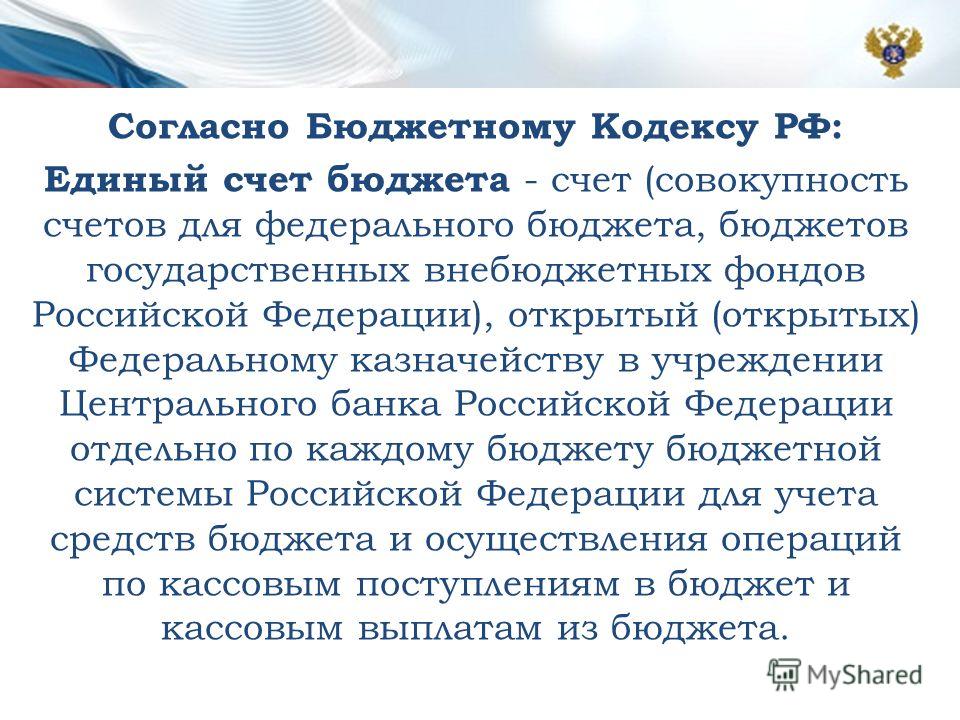 Согласно Бюджетному Кодексу РФ:

Единый счет бюджета - счет (совокупность счетов для федерального бюджета, бюджетов государственных внебюджетных фондов Российской Федерации), открытый (открытых) Федеральному казначейству в учреждении Центрального банка Российской Федерации отдельно по каждому бюджету бюджетной системы Российской Федерации для учета средств бюджета и осуществления операций по кассовым поступлениям в бюджет и кассовым выплатам из бюджета.

MyShared